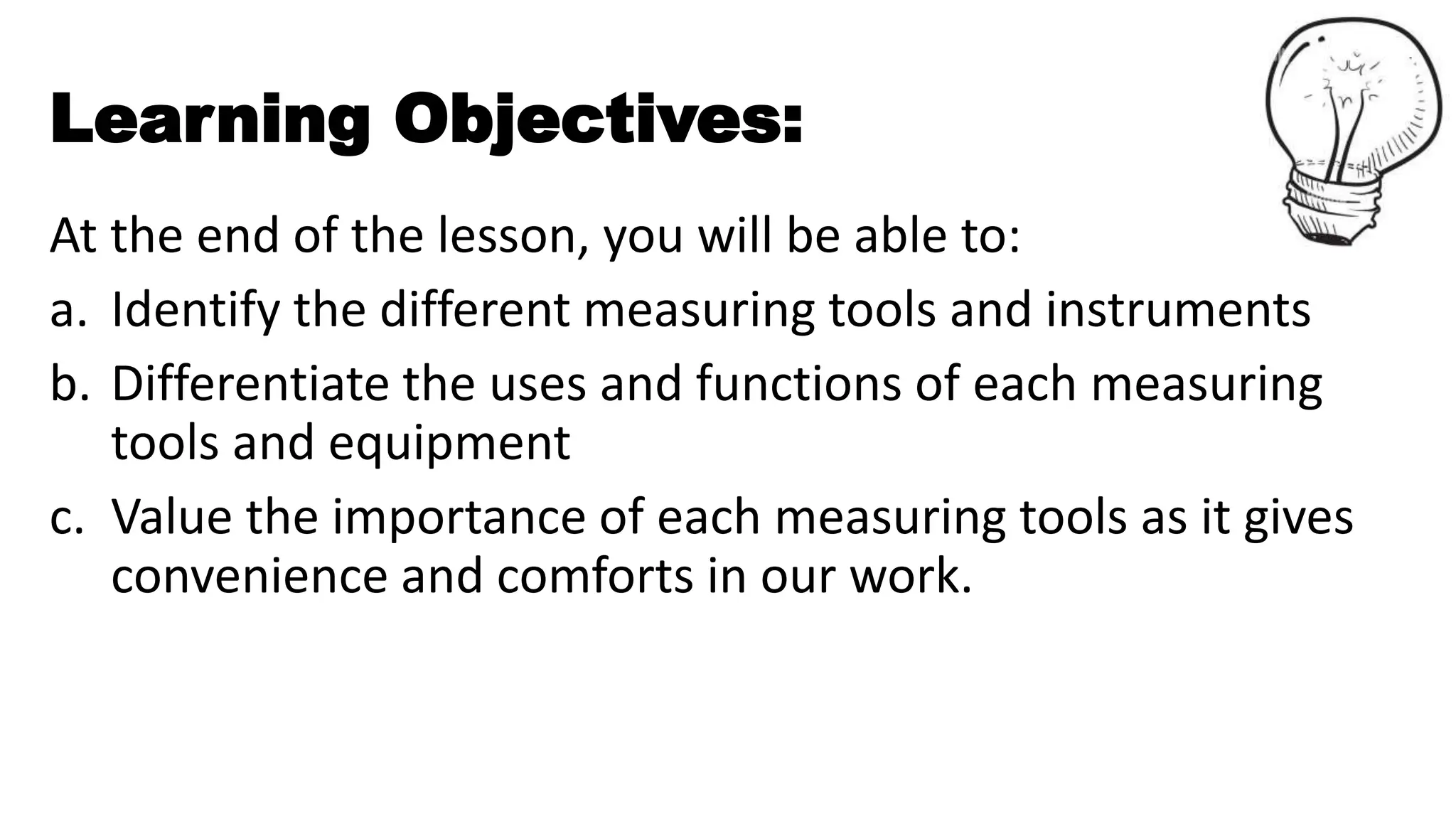 Learning Objectives:

At the end of the lesson, you will be able to:

a. Identify the different measuring tools and instruments

b. Differentiate the uses and functions of each measuring tools and equipment

c. Value the importance of each measuring tools as it gives convenience and comforts in our work.